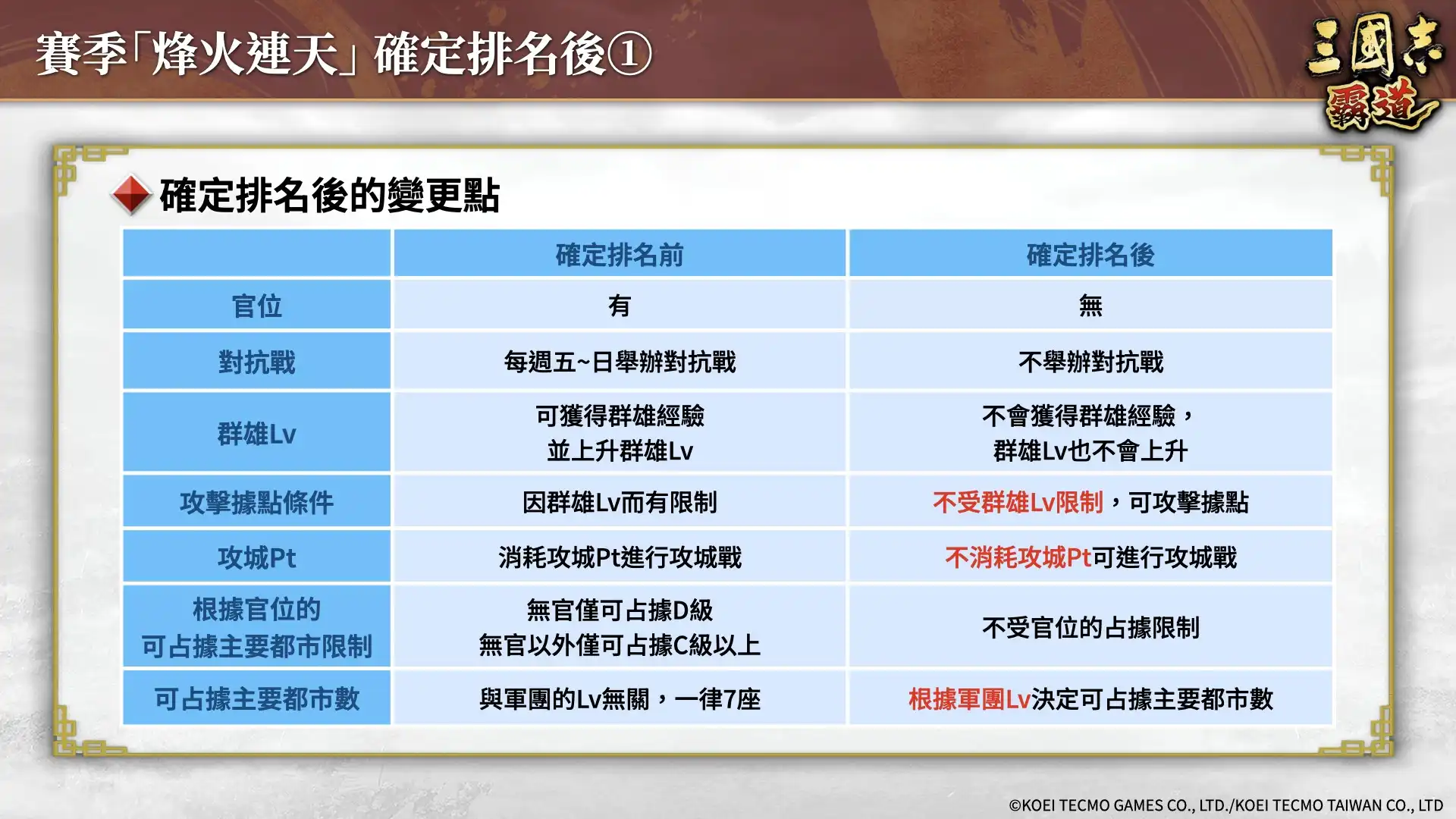 賽季「烽火連天」確定排名後①

三國志
霸道

確定排名後的變更點

| | 確定排名前 | 確定排名後 |
|---|---|---|
| 官位 | 有 | 無 |
| 對抗戰 | 每週五~日舉辦對抗戰 | 不舉辦對抗戰 |
| 群雄Lv | 可獲得群雄經驗 並上升群雄Lv | 不會獲得群雄經驗， 群雄Lv也不會上升 |
| 攻擊據點條件 | 因群雄Lv而有限制 | 不受群雄Lv限制，可攻擊據點 |
| 攻城Pt | 消耗攻城Pt進行攻城戰 | 不消耗攻城Pt可進行攻城戰 |
| 根據官位的 可占據主要都市限制 | 無官僅可占據D級 無官以外僅可占據C級以上 | 不受官位的占據限制 |
| 可占據主要都市數 | 與軍團的Lv無關，一律7座 | 根據軍團Lv決定可占據主要都市數 |

©KOEI TECMO GAMES CO., LTD./KOEI TECMO TAIWAN CO., LTD